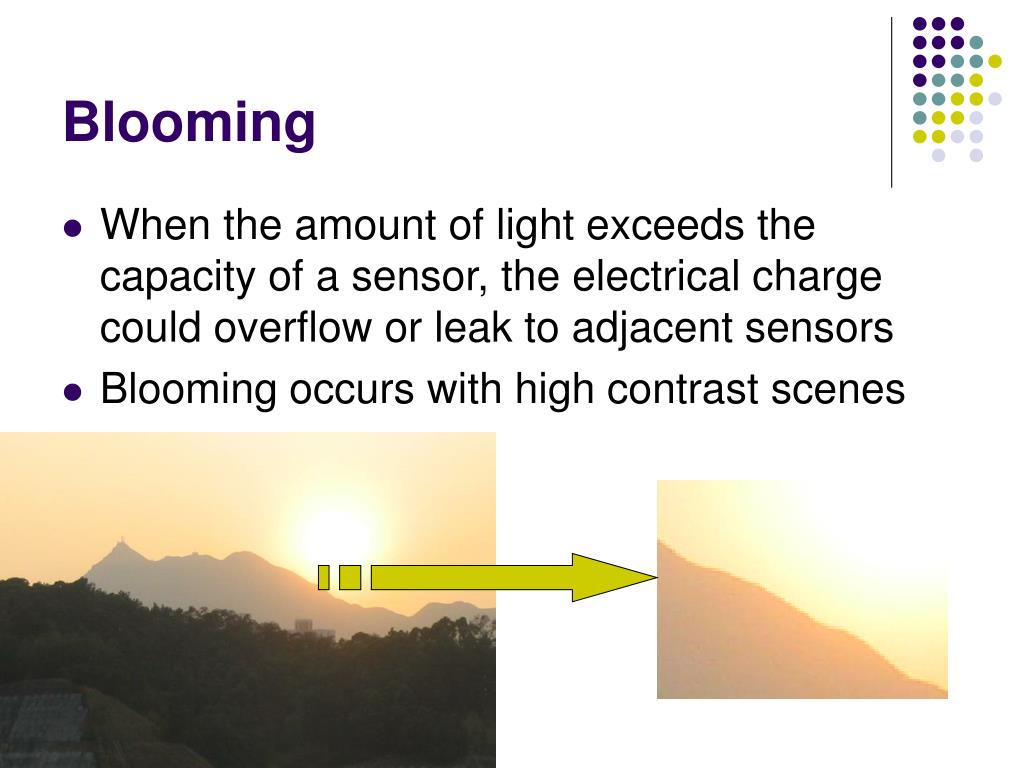 Blooming

- When the amount of light exceeds the capacity of a sensor, the electrical charge could overflow or leak to adjacent sensors
- Blooming occurs with high contrast scenes